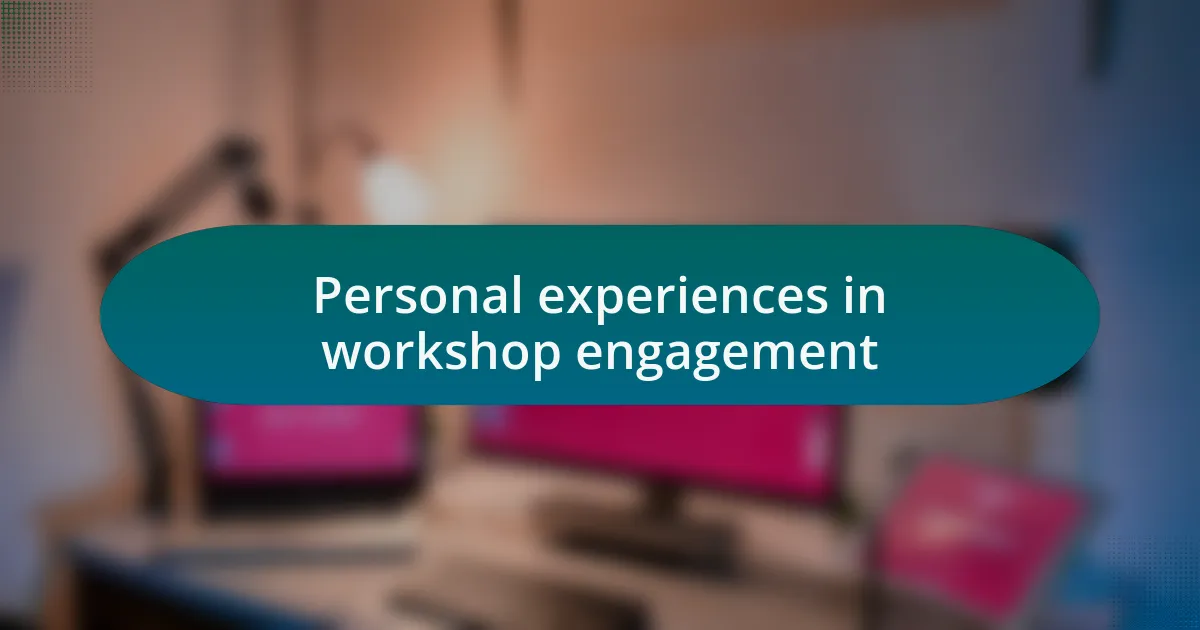 Personal experiences in workshop engagement